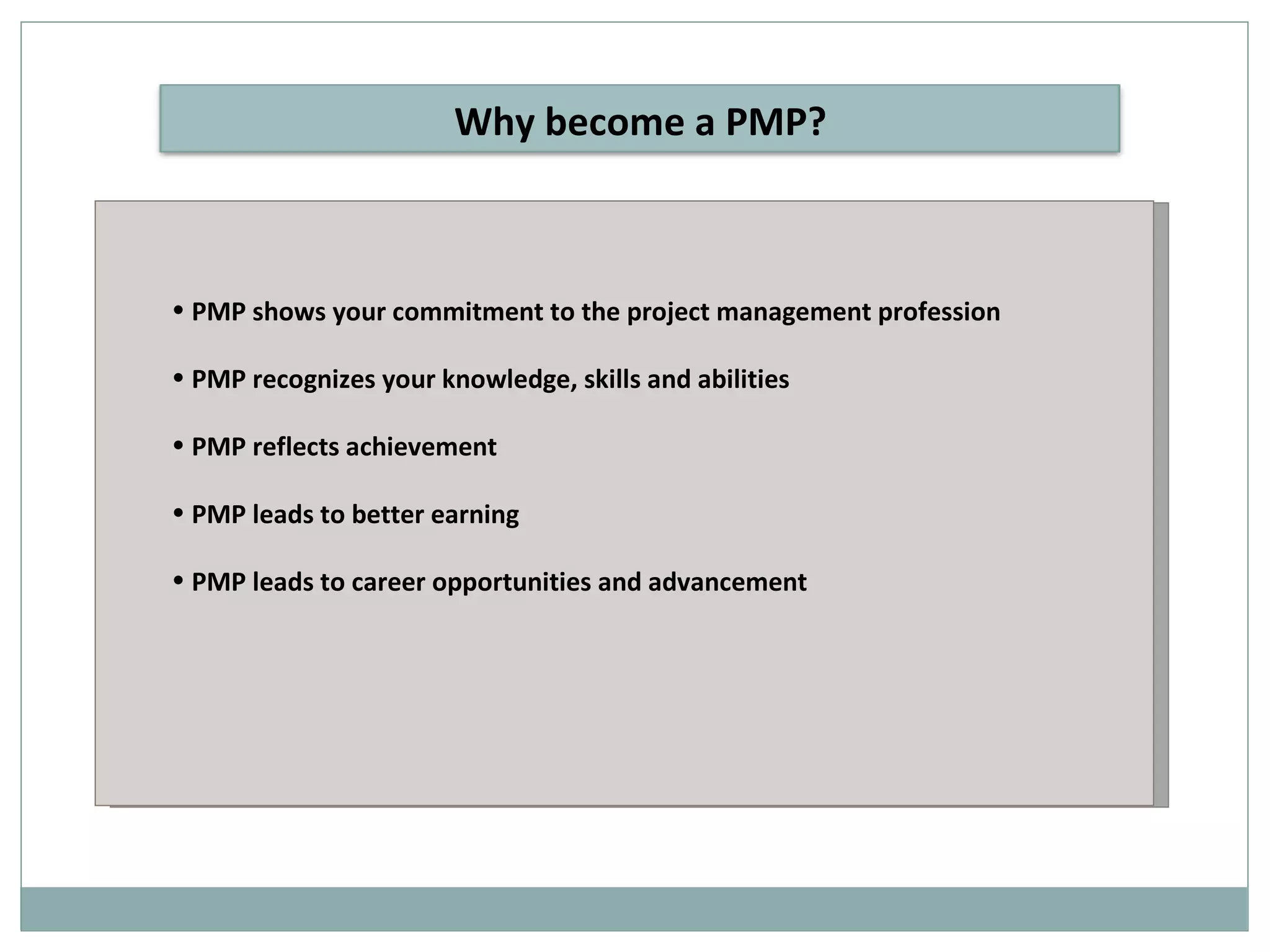 Why become a PMP?

• PMP shows your commitment to the project management profession

• PMP recognizes your knowledge, skills and abilities

• PMP reflects achievement

• PMP leads to better earning

• PMP leads to career opportunities and advancement